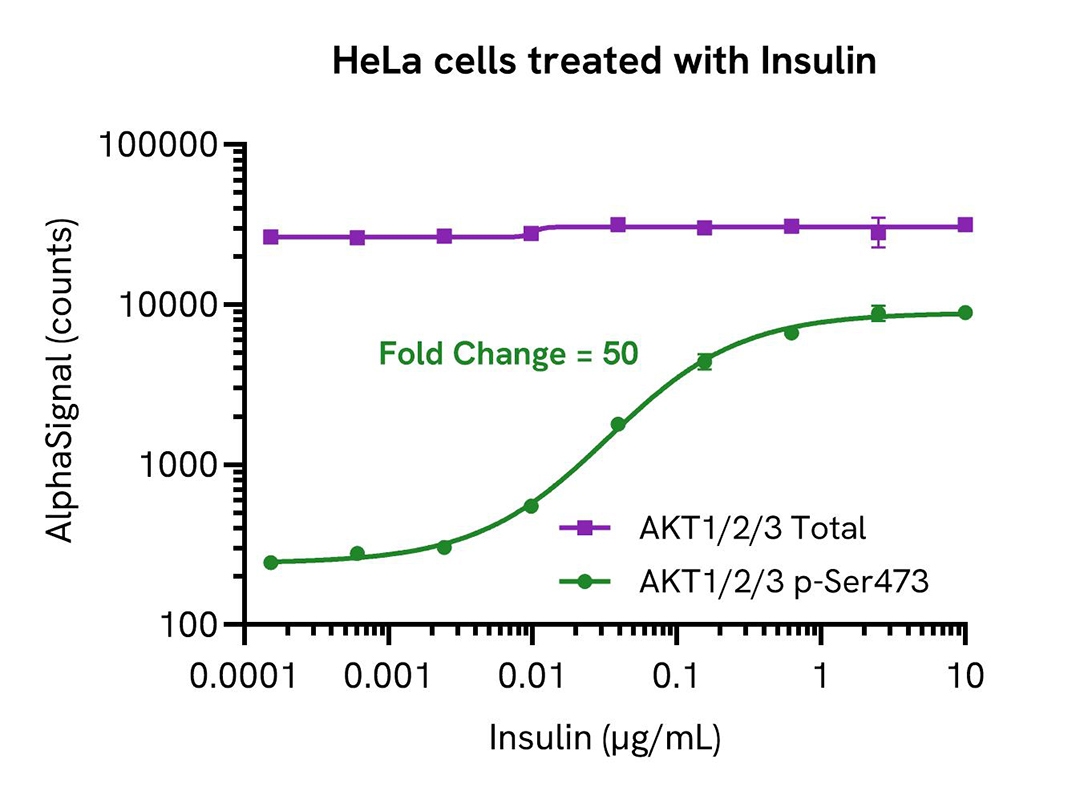 HeLa cells treated with Insulin

AlphaSignal (counts)

100000
10000
1000
100

Fold Change = 50

AKT1/2/3 Total
AKT1/2/3 p-Ser473

0.0001
0.001
0.01
0.1
1
10

Insulin (μg/mL)